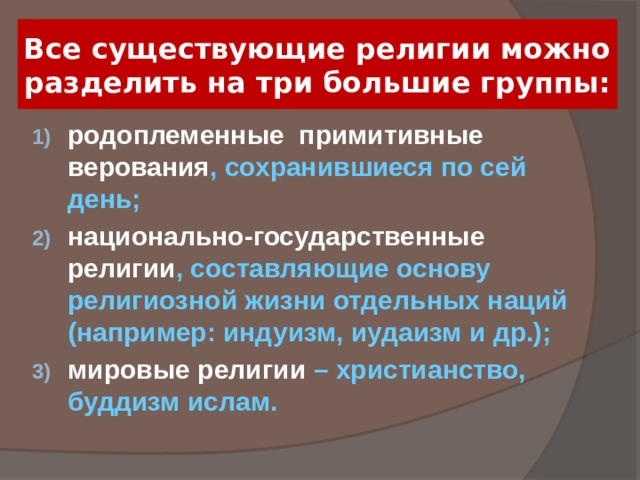 Все существующие религии можно разделить на три большие группы:

1) родоплеменные примитивные верования, сохранившиеся по сей день;

2) национально-государственные религии, составляющие основу религиозной жизни отдельных наций (например: индуизм, иудаизм и др.);

3) мировые религии – христианство, буддизм ислам.